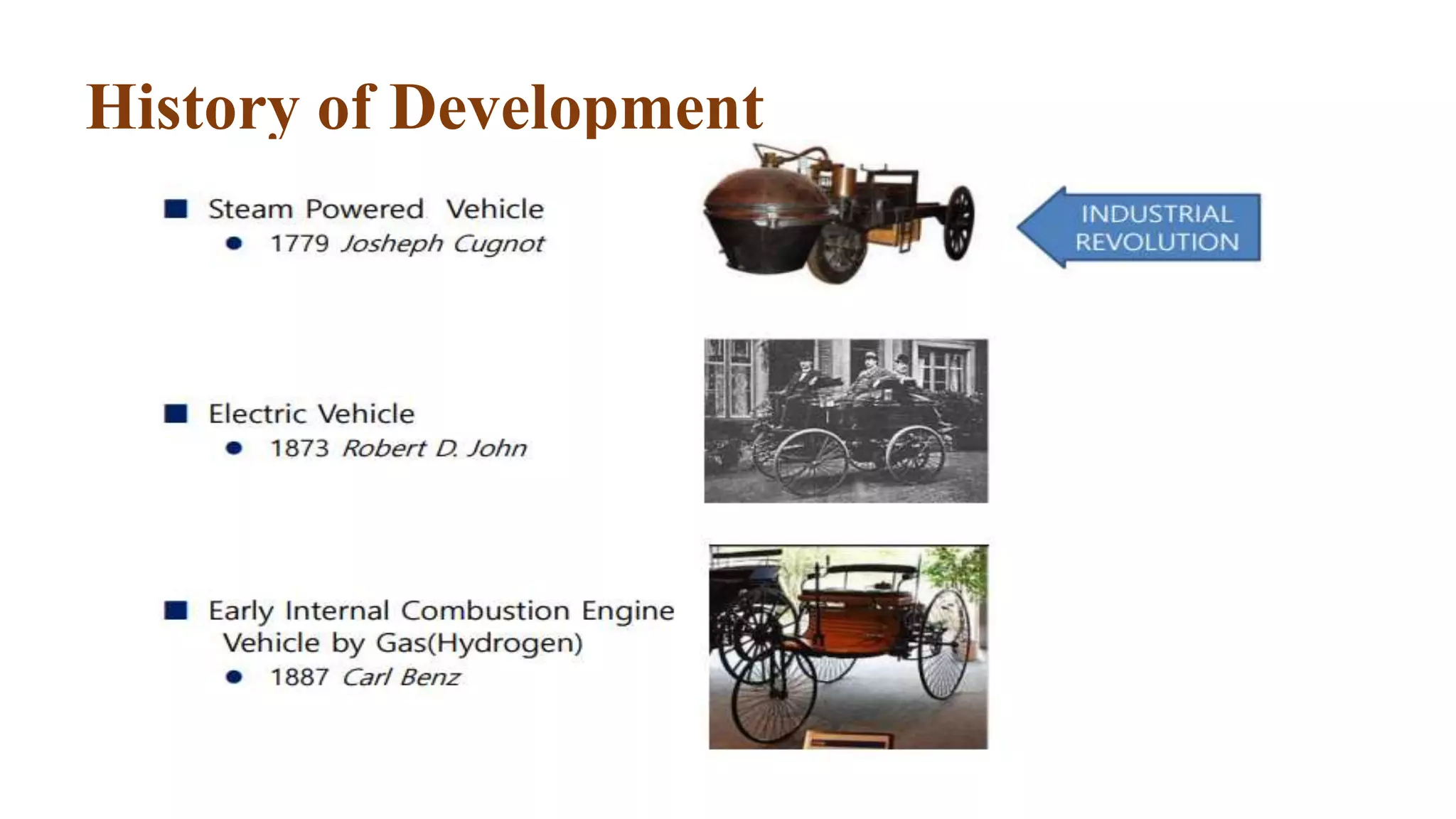 History of Development

Steam Powered Vehicle

1779 Josheph Cugnot

INDUSTRIAL REVOLUTION

Electric Vehicle

1873 Robert D. John

Early Internal Combustion Engine Vehicle by Gas(Hydrogen)

1887 Carl Benz